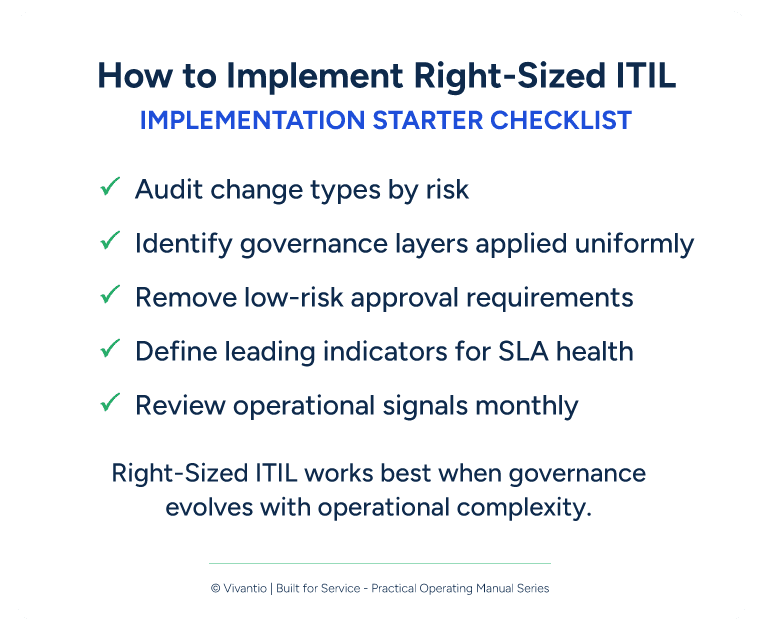 How to Implement Right-Sized ITIL
IMPLEMENTATION STARTER CHECKLIST

✓ Audit change types by risk
✓ Identify governance layers applied uniformly
✓ Remove low-risk approval requirements
✓ Define leading indicators for SLA health
✓ Review operational signals monthly

Right-Sized ITIL works best when governance evolves with operational complexity.

© Vivantio | Built for Service - Practical Operating Manual Series